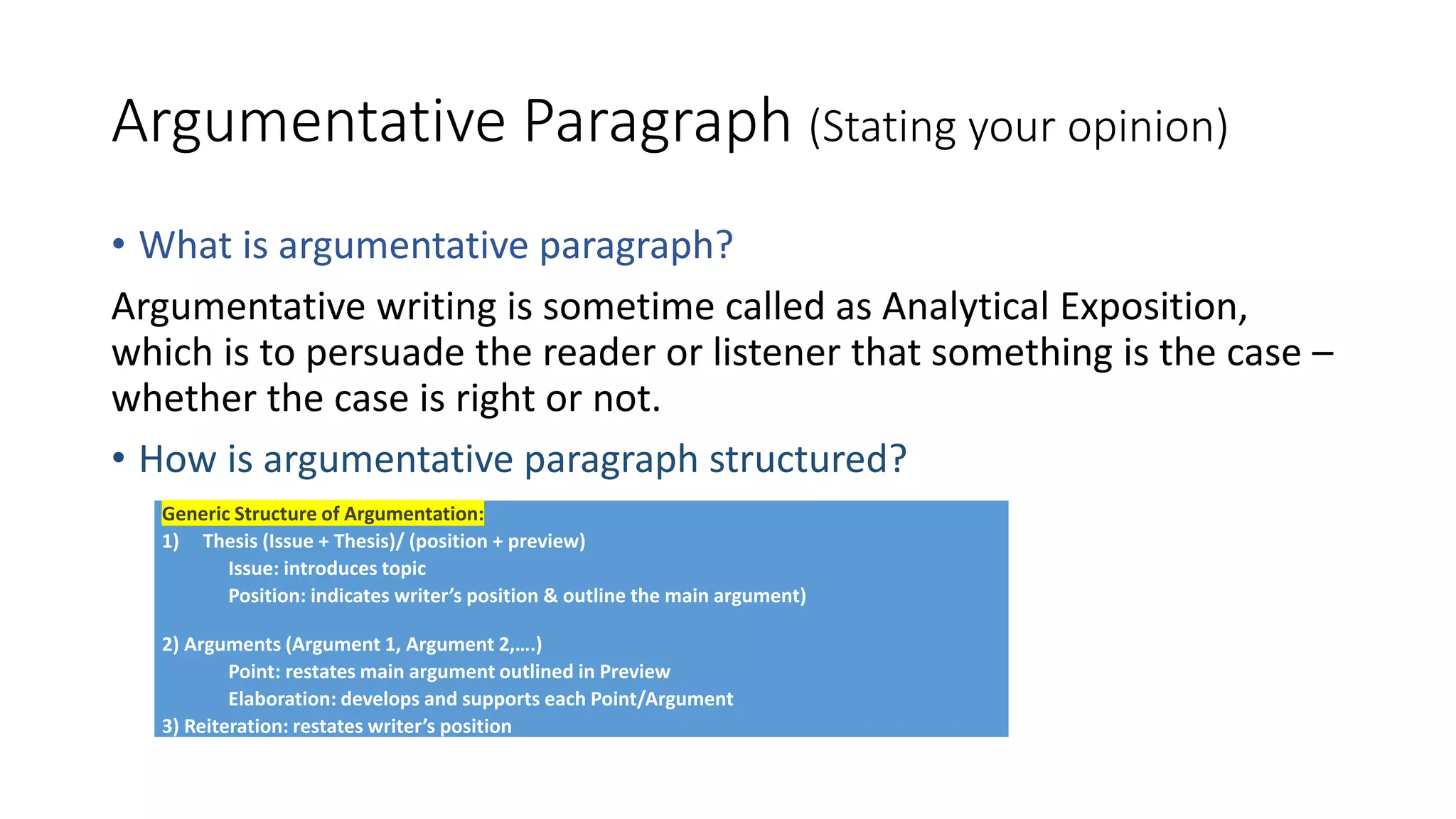 Argumentative Paragraph (Stating your opinion)

• What is argumentative paragraph?

Argumentative writing is sometime called as Analytical Exposition, which is to persuade the reader or listener that something is the case – whether the case is right or not.

• How is argumentative paragraph structured?

Generic Structure of Argumentation:
1) Thesis (Issue + Thesis)/ (position + preview)
Issue: introduces topic
Position: indicates writer's position & outline the main argument)

2) Arguments (Argument 1, Argument 2,….)
Point: restates main argument outlined in Preview
Elaboration: develops and supports each Point/Argument
3) Reiteration: restates writer's position